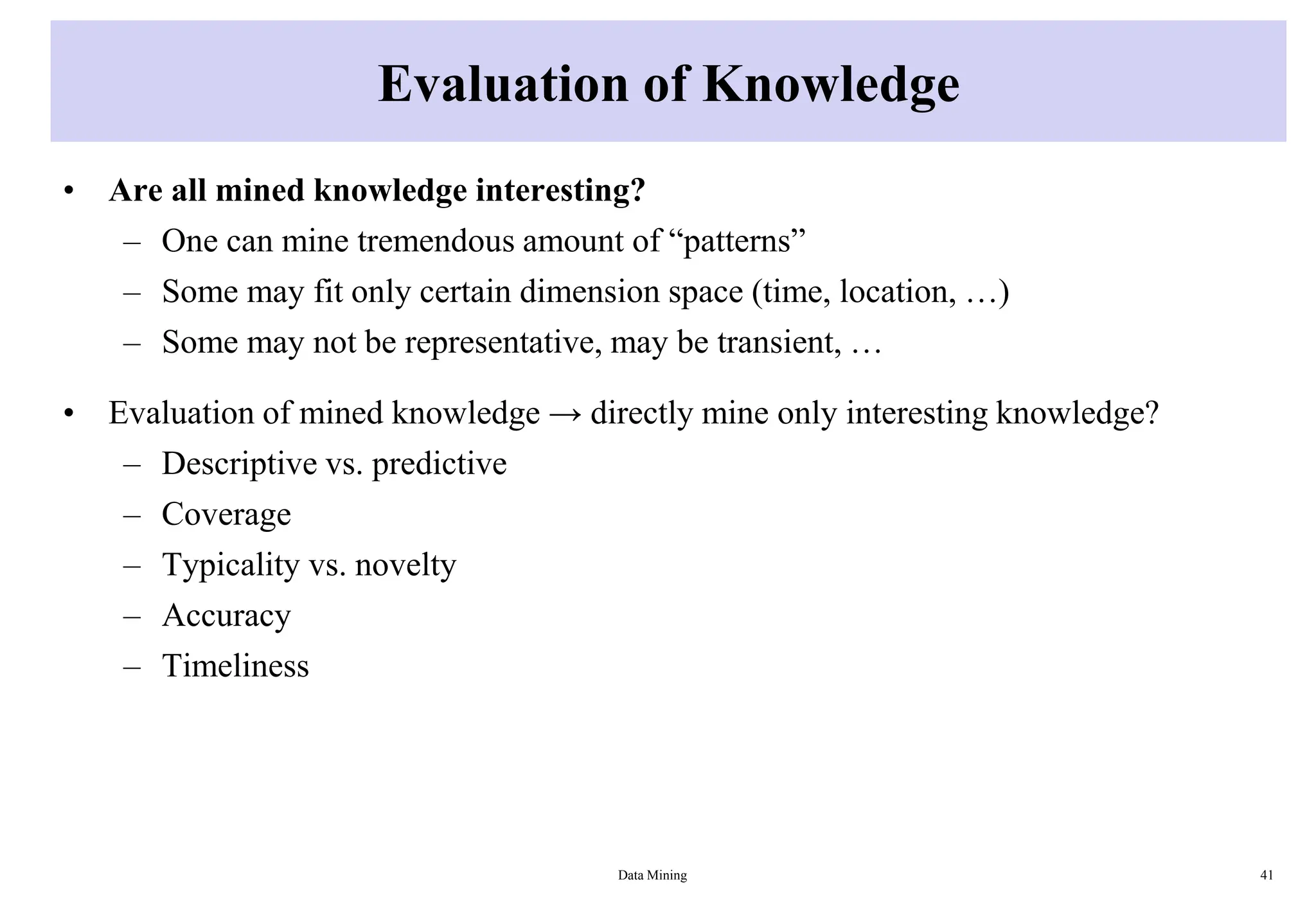 Evaluation of Knowledge

• Are all mined knowledge interesting?
– One can mine tremendous amount of “patterns”
– Some may fit only certain dimension space (time, location, …)
– Some may not be representative, may be transient, …

• Evaluation of mined knowledge → directly mine only interesting knowledge?
– Descriptive vs. predictive
– Coverage
– Typicality vs. novelty
– Accuracy
– Timeliness

Data Mining

41